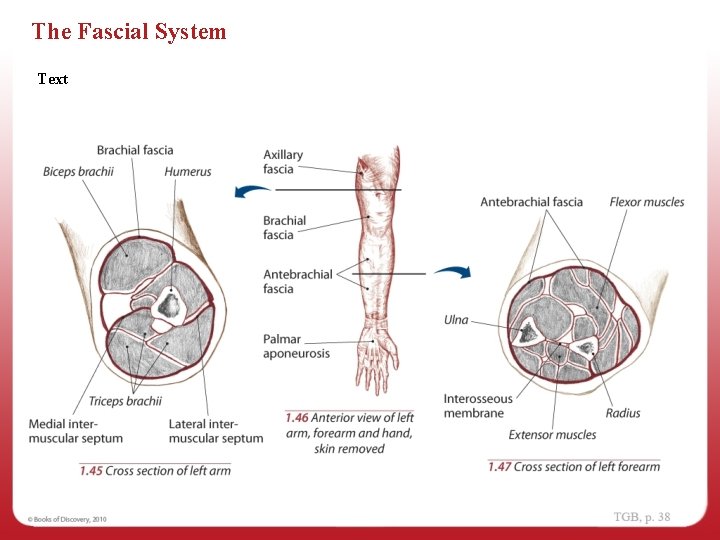 The Fascial System

Text

Brachial fascia
Biceps brachii
Humerus
Triceps brachii
Medial intermuscular septum
Lateral intermuscular septum
1.45 Cross section of left arm

Axillary fascia
Brachial fascia
Antebrachial fascia
Palmar aponeurosis
1.46 Anterior view of left arm, forearm and hand, skin removed

Antebrachial fascia
Flexor muscles
Ulna
Interosseous membrane
Radius
Extensor muscles
1.47 Cross section of left forearm

© Books of Discovery, 2010

TGB, p. 38